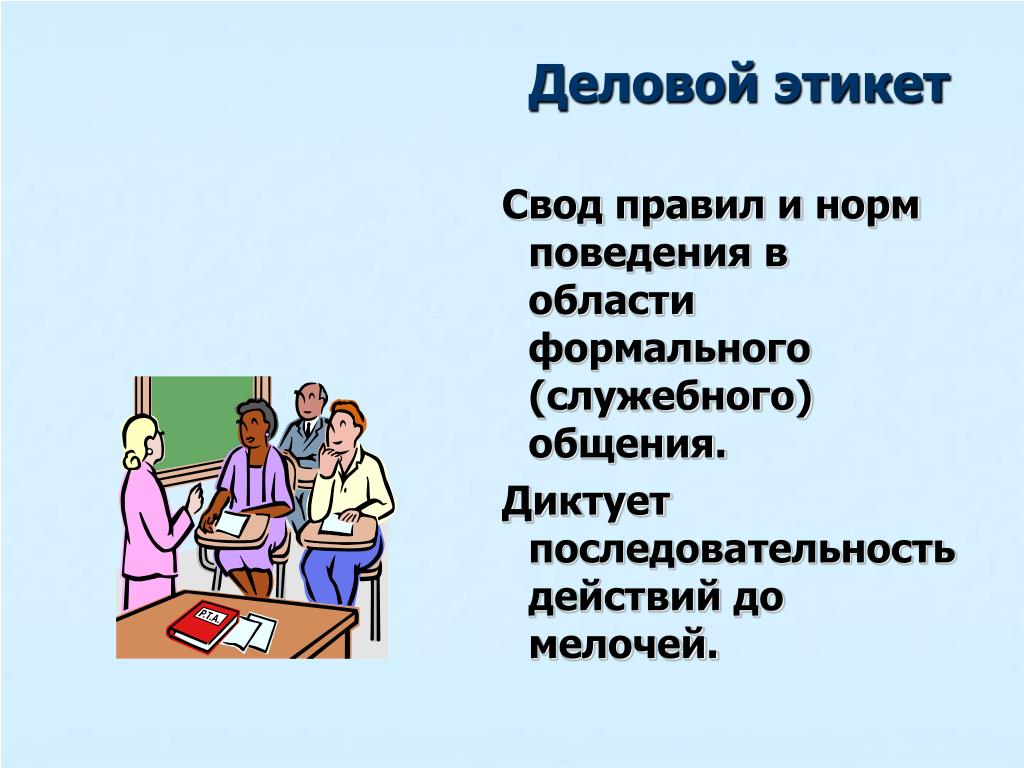 Деловой этикет

Свод правил и норм поведения в области формального (служебного) общения.

Диктует последовательность действий до мелочей.

P.T.A.